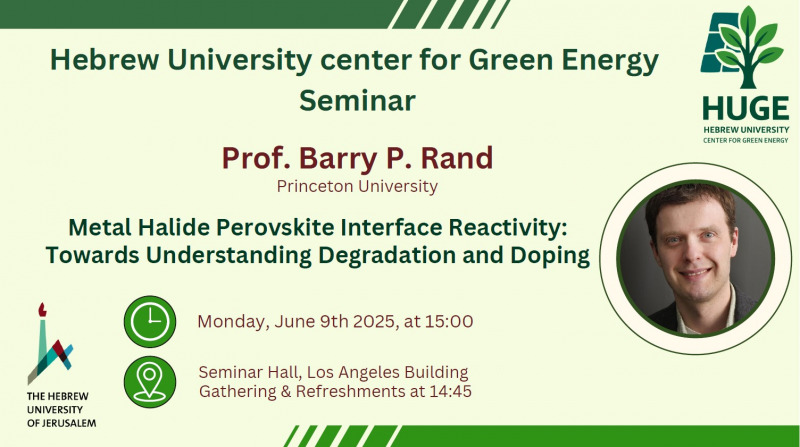 Hebrew University center for Green Energy Seminar

HUGE
HEBREW UNIVERSITY
CENTER FOR GREEN ENERGY

Prof. Barry P. Rand
Princeton University

Metal Halide Perovskite Interface Reactivity: Towards Understanding Degradation and Doping

Monday, June 9th 2025, at 15:00

Seminar Hall, Los Angeles Building
Gathering & Refreshments at 14:45

THE HEBREW UNIVERSITY OF JERUSALEM